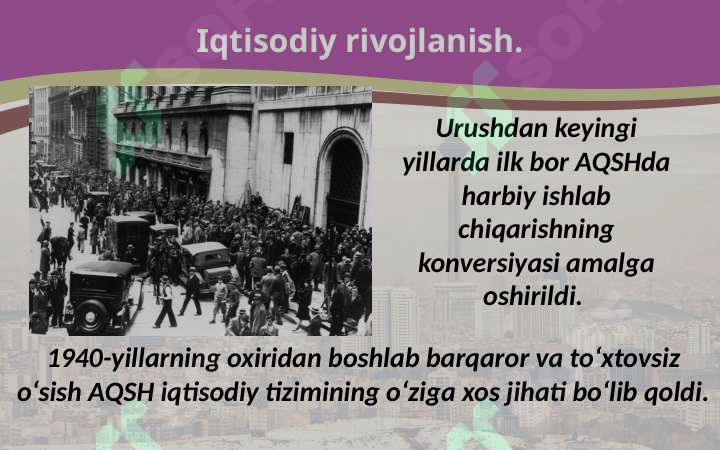 Iqtisodiy rivojlanish.

Urushdan keyingi yillarda ilk bor AQSHda harbiy ishlab chiqarishning konversiyasi amalga oshirildi.

1940-yillarning oxiridan boshlab barqaror va to‘xtovsiz o‘sish AQSH iqtisodiy tizimining o‘ziga xos jihati bo‘lib qoldi.